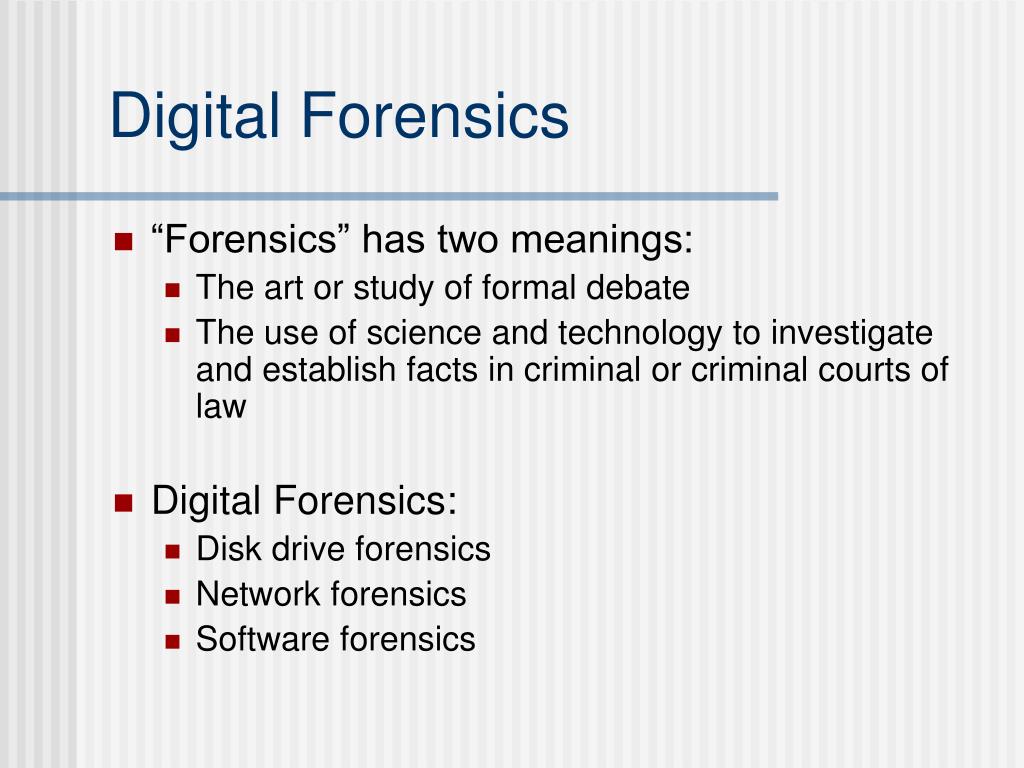 Digital Forensics

- “Forensics” has two meanings:
  - The art or study of formal debate
  - The use of science and technology to investigate and establish facts in criminal or criminal courts of law

- Digital Forensics:
  - Disk drive forensics
  - Network forensics
  - Software forensics